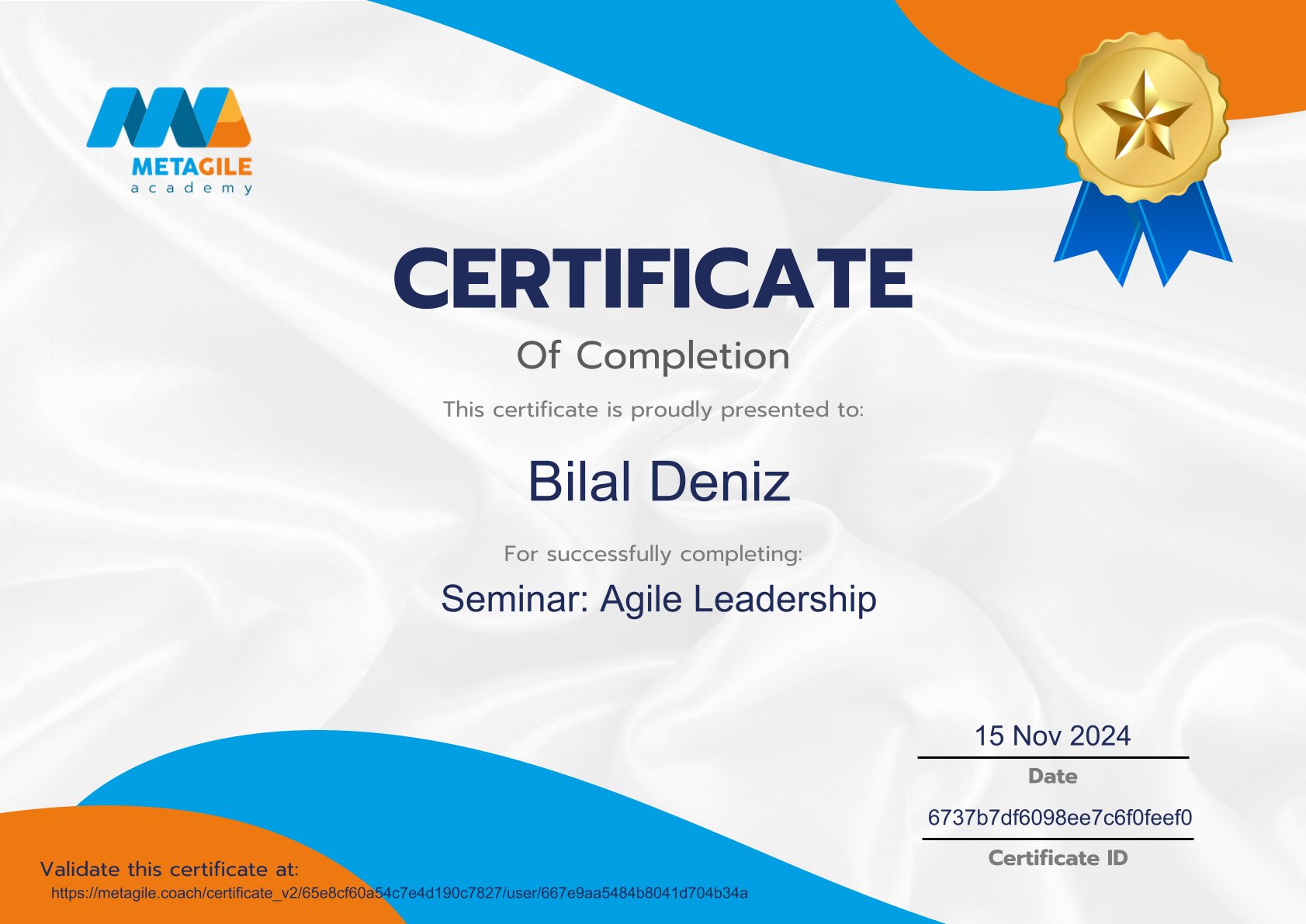 METAGILE
academy

CERTIFICATE
Of Completion

This certificate is proudly presented to:

Bilal Deniz

For successfully completing:

Seminar: Agile Leadership

15 Nov 2024
Date

6737b7df6098ee7c6f0feef0
Certificate ID

Validate this certificate at:
https://metagile.coach/certificate_v2/65e8cf60a54c7e4d190c7827/user/667e9aa5484b8041d704b34a